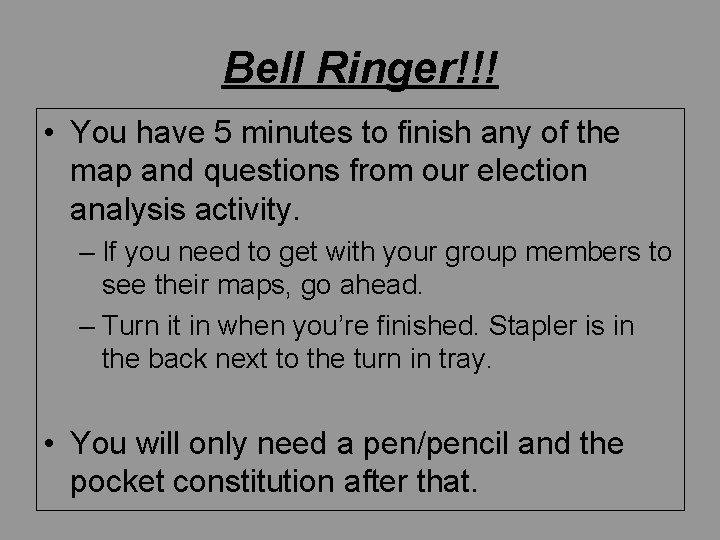 Bell Ringer!!!

• You have 5 minutes to finish any of the map and questions from our election analysis activity.
– If you need to get with your group members to see their maps, go ahead.
– Turn it in when you're finished. Stapler is in the back next to the turn in tray.

• You will only need a pen/pencil and the pocket constitution after that.